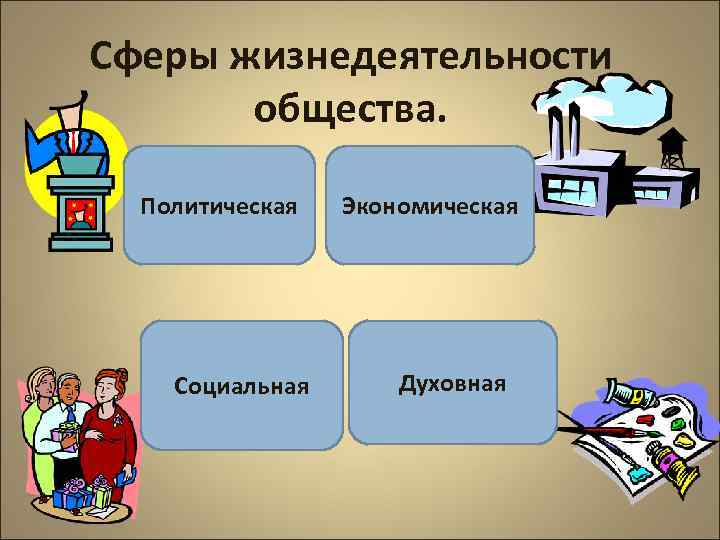 Сферы жизнедеятельности общества.

Политическая

Экономическая

Социальная

Духовная